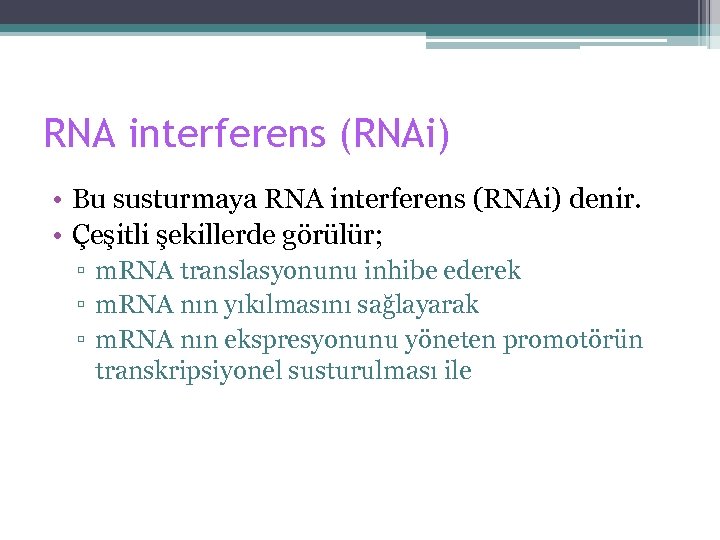 RNA interferens (RNAi)

• Bu susturmaya RNA interferens (RNAi) denir.
• Çeşitli şekillerde görülür;
▫ mRNA translasyonunu inhibe ederek
▫ mRNA nın yıkılmasını sağlayarak
▫ mRNA nın ekspresyonunu yöneten promotörün transkripsiyonel susturulması ile